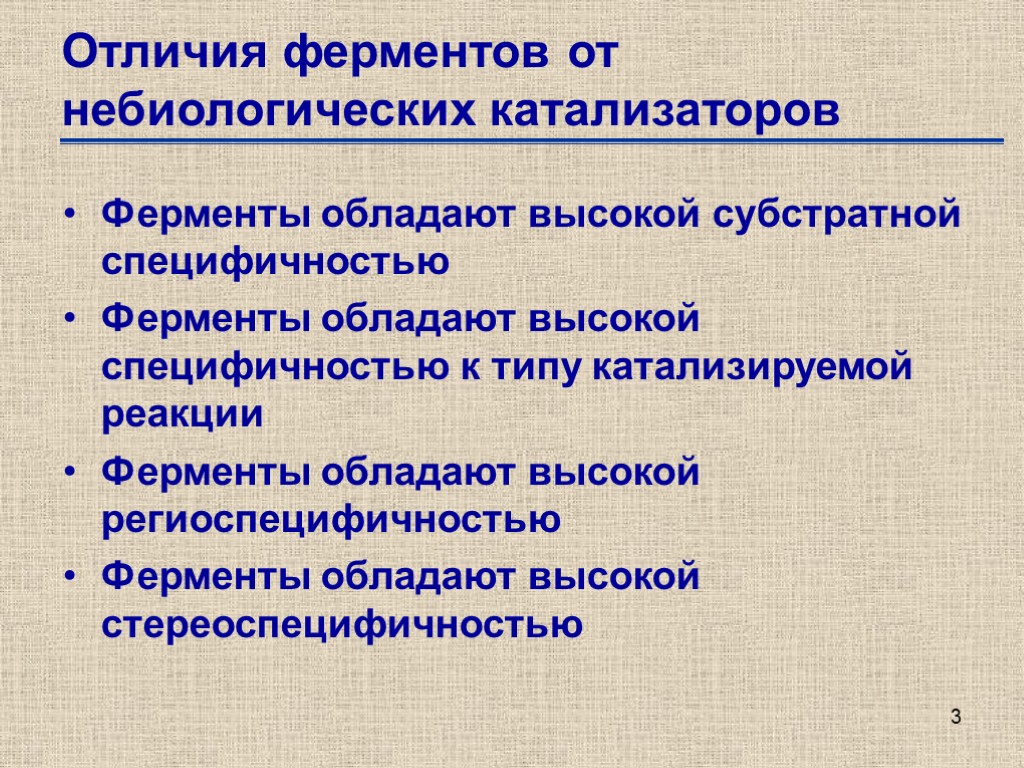 Отличия ферментов от небиологических катализаторов

• Ферменты обладают высокой субстратной специфичностью
• Ферменты обладают высокой специфичностью к типу катализируемой реакции
• Ферменты обладают высокой региоспецифичностью
• Ферменты обладают высокой стереоспецифичностью

3